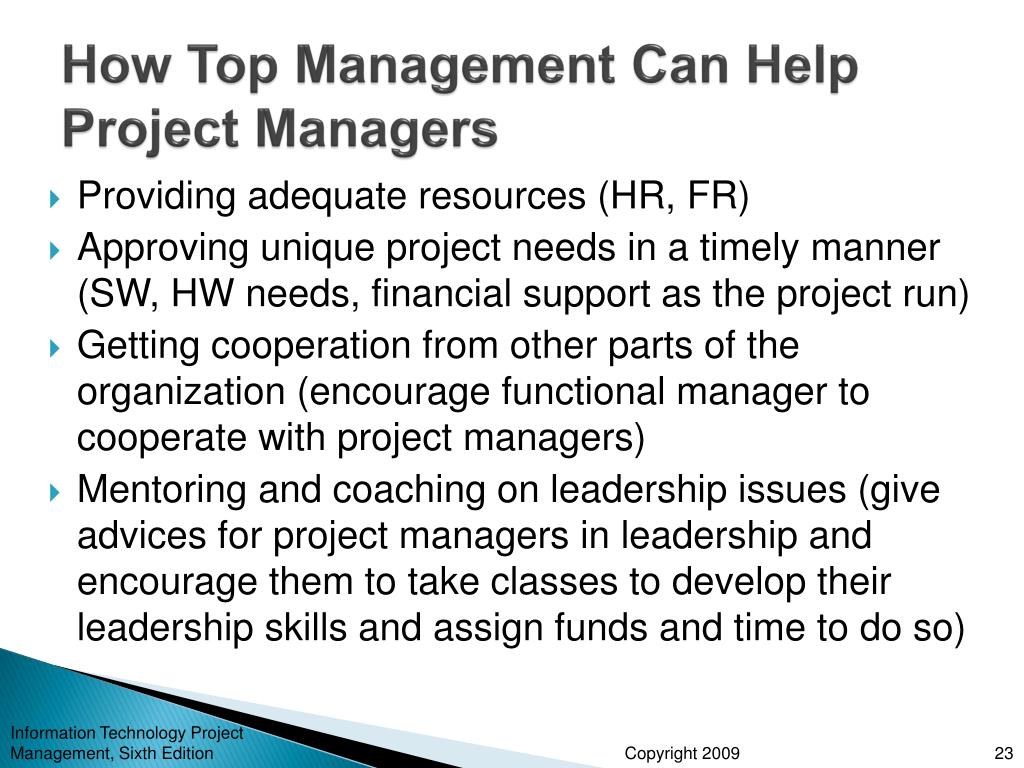 How Top Management Can Help Project Managers

Providing adequate resources (HR, FR)

Approving unique project needs in a timely manner (SW, HW needs, financial support as the project run)

Getting cooperation from other parts of the organization (encourage functional manager to cooperate with project managers)

Mentoring and coaching on leadership issues (give advices for project managers in leadership and encourage them to take classes to develop their leadership skills and assign funds and time to do so)

Information Technology Project Management, Sixth Edition

Copyright 2009

23